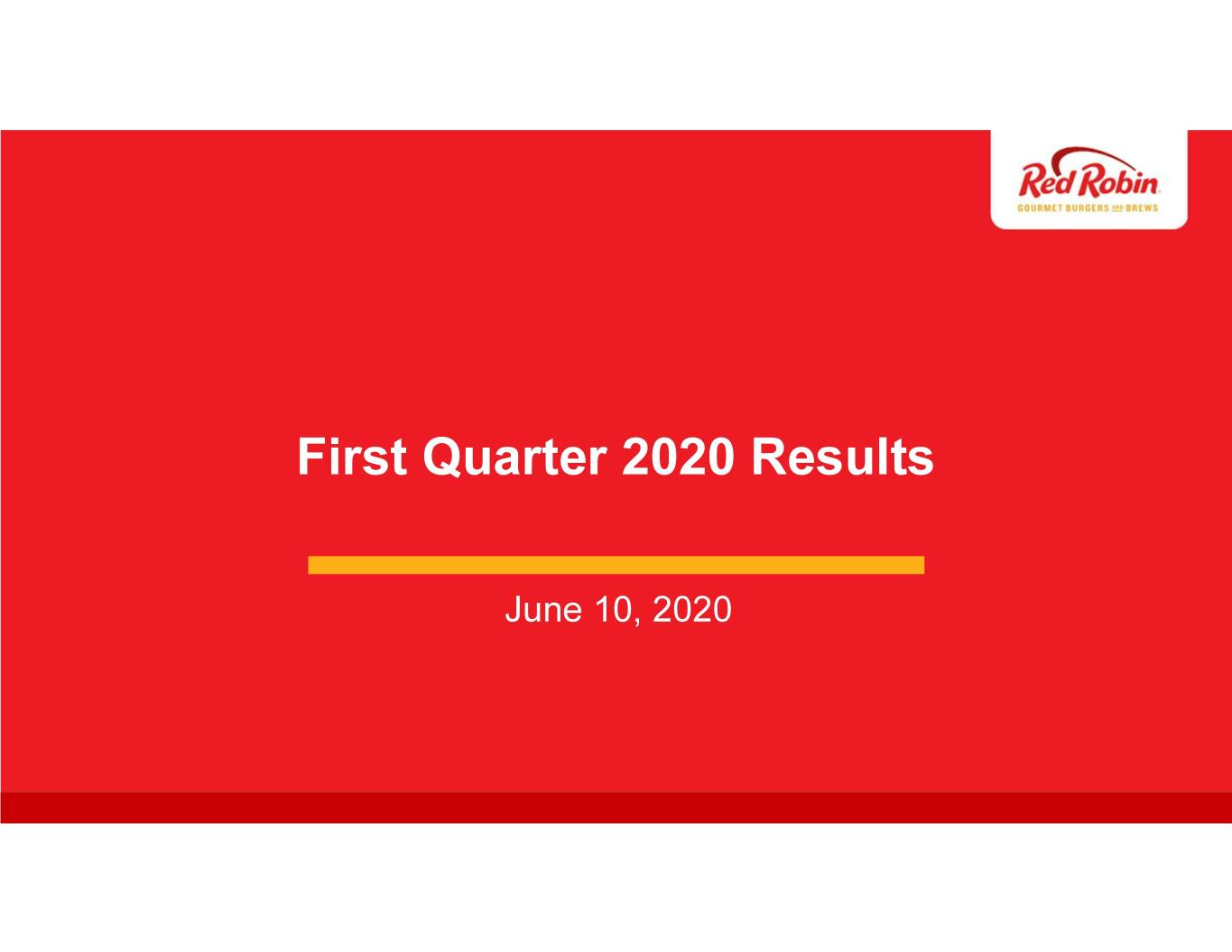 Red Robin
GOURMET BURGERS AND BREWS

First Quarter 2020 Results

June 10, 2020